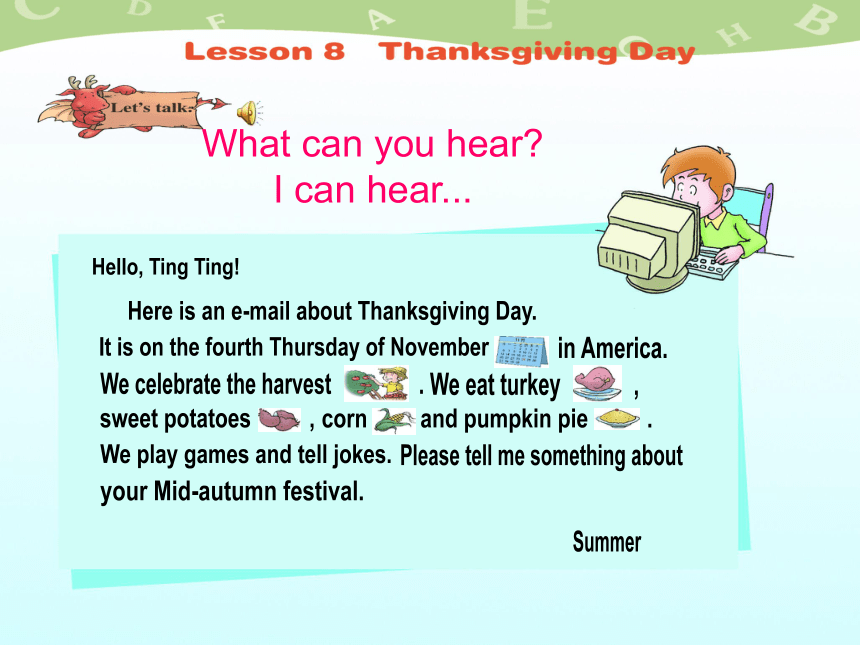 C D F A E G H B

Lesson 8 Thanksgiving Day

Let's talk:

What can you hear?
I can hear...

Hello, Ting Ting!

Here is an e-mail about Thanksgiving Day. It is on the fourth Thursday of November in America. We celebrate the harvest . We eat turkey , sweet potatoes , corn and pumpkin pie . We play games and tell jokes. Please tell me something about your Mid-autumn festival.

Summer